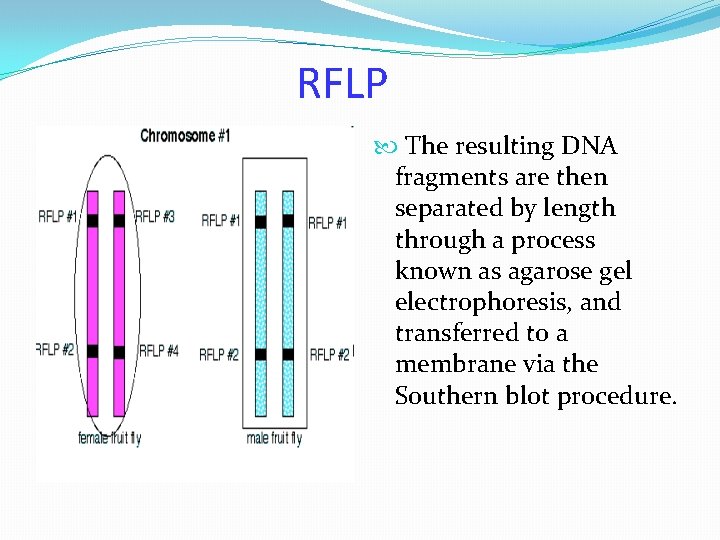 RFLP

Chromosome #1

RFLP #1

RFLP #3

RFLP #2

RFLP #4

female fruit fly

RFLP #1

RFLP #1

RFLP #2

RFLP #2

male fruit fly

The resulting DNA fragments are then separated by length through a process known as agarose gel electrophoresis, and transferred to a membrane via the Southern blot procedure.